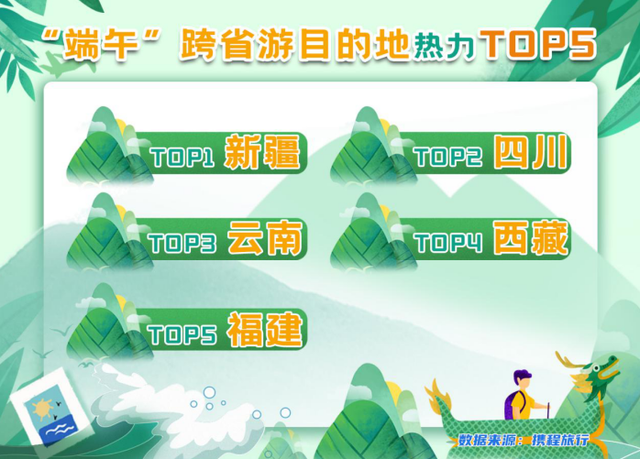 “端午”跨省游目的地热力TOP5

TOP1 新疆

TOP2 四川

TOP3 云南

TOP4 西藏

TOP5 福建

数据来源：携程旅行